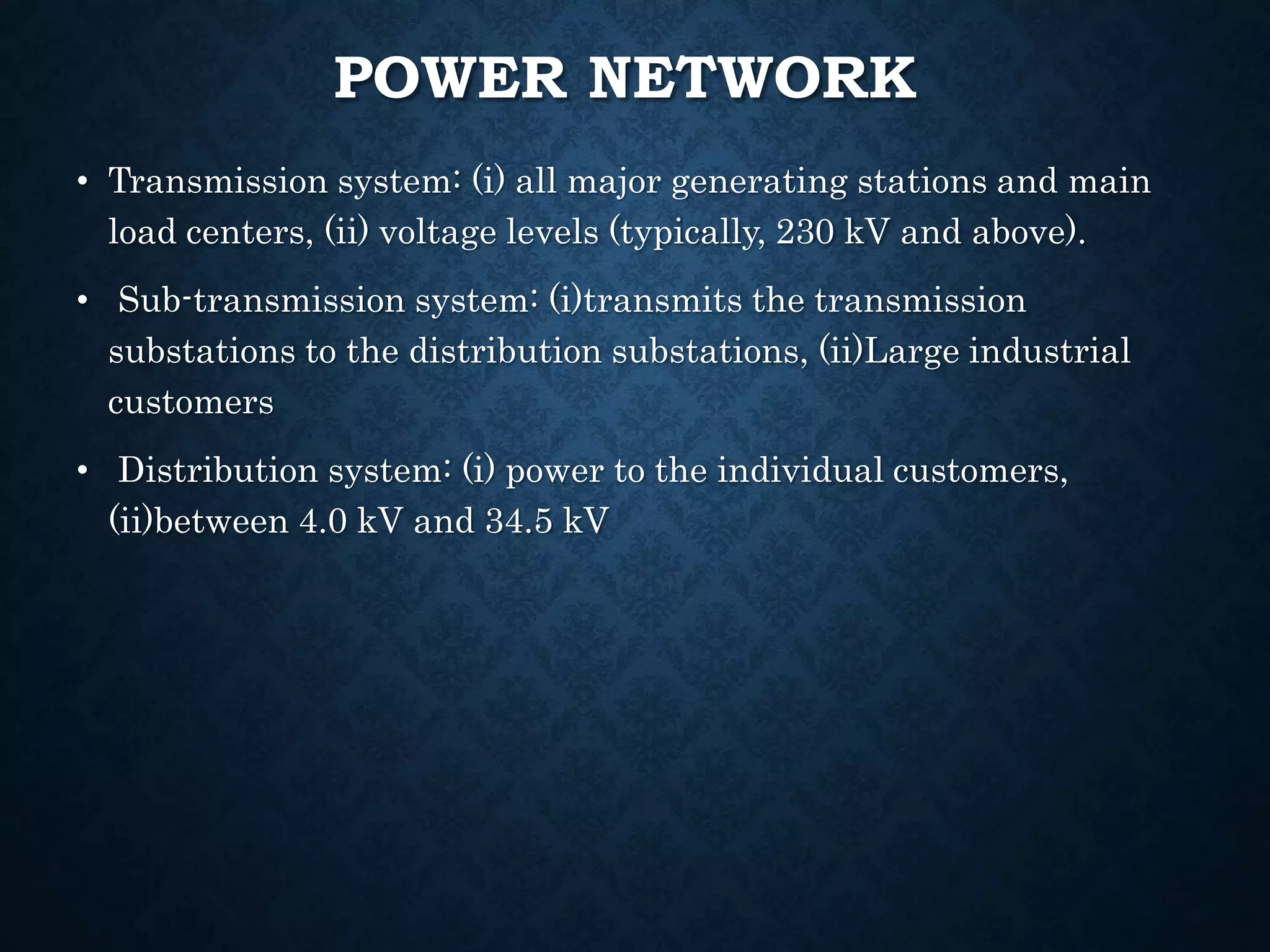 POWER NETWORK

• Transmission system: (i) all major generating stations and main load centers, (ii) voltage levels (typically, 230 kV and above).

• Sub-transmission system: (i)transmits the transmission substations to the distribution substations, (ii)Large industrial customers

• Distribution system: (i) power to the individual customers, (ii)between 4.0 kV and 34.5 kV